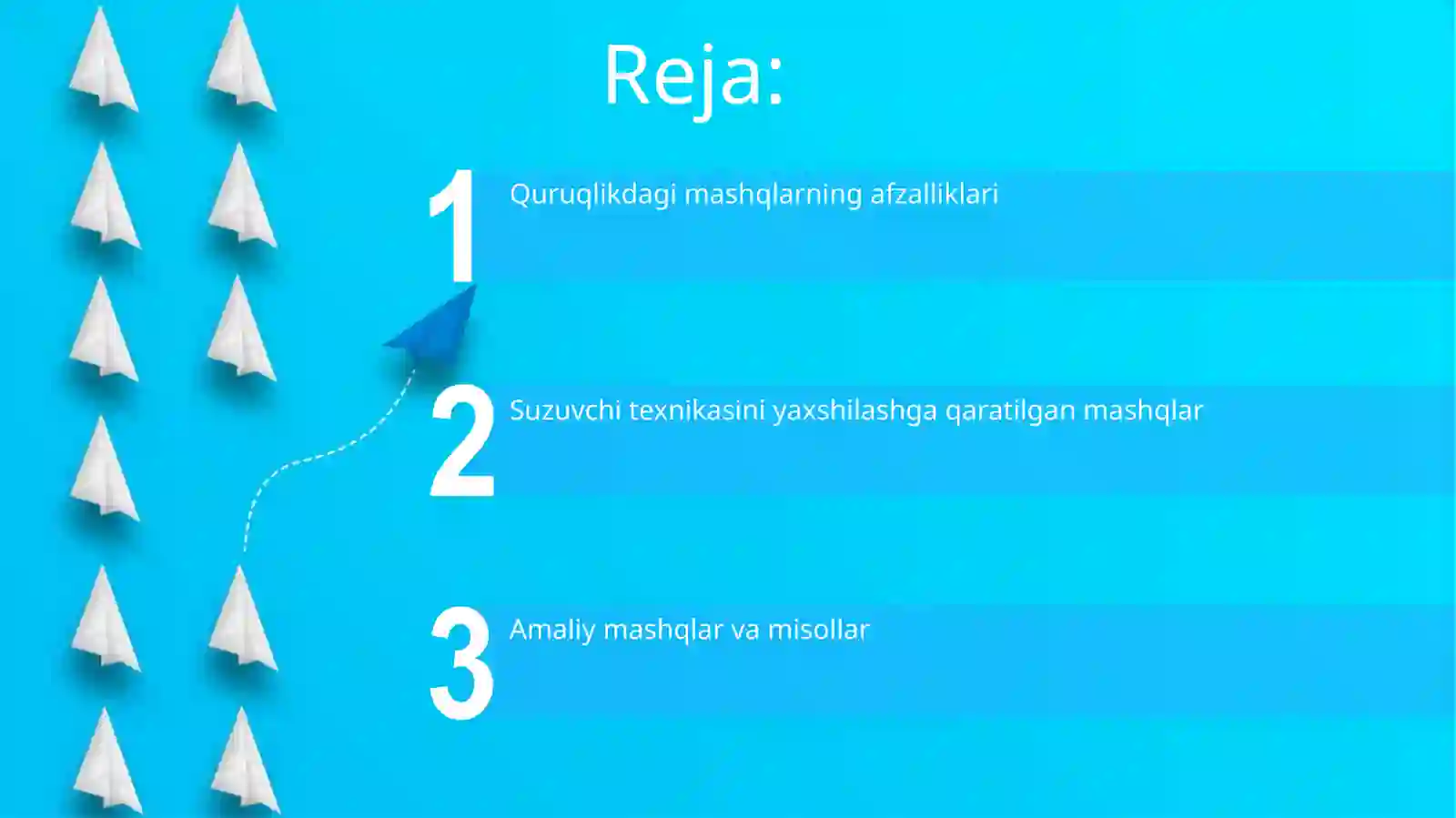 Reja:

1 Quruqlikdagi mashqlarning afzalliklari

2 Suzuvchi texnikasini yaxshilashga qaratilgan mashqlar

3 Amaliy mashqlar va misollar